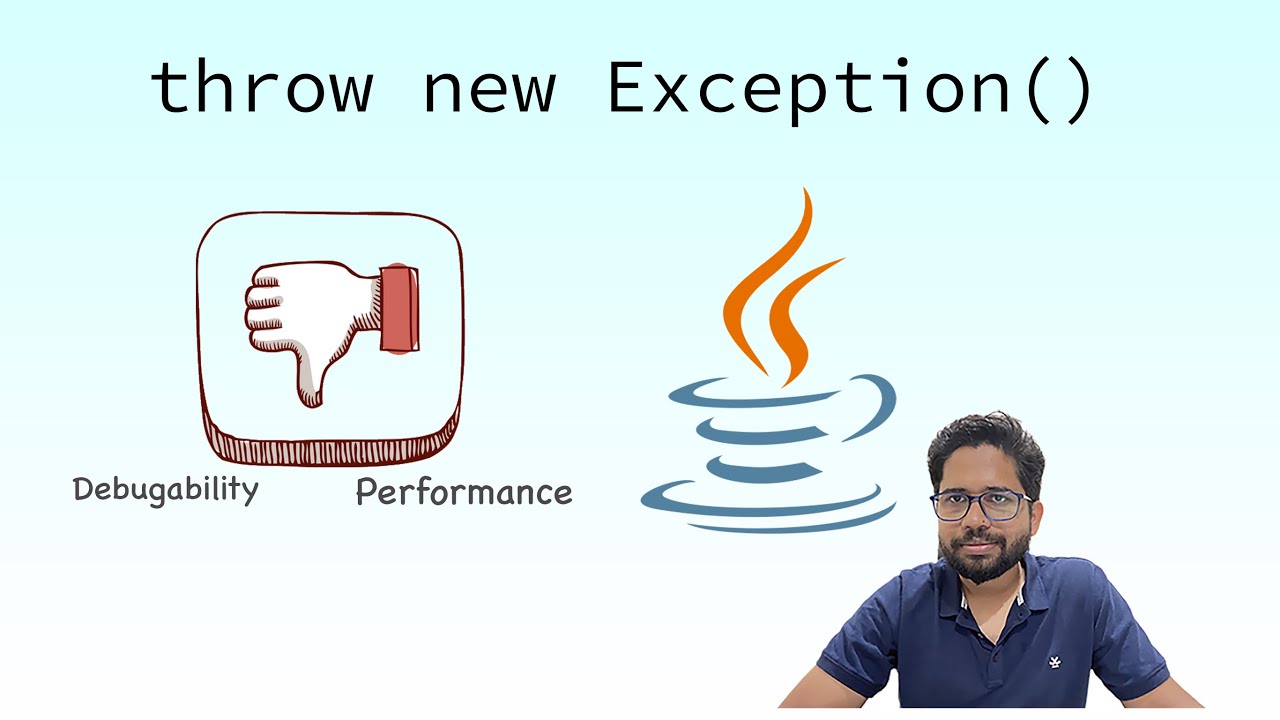 throw new Exception()

Debugability

Performance